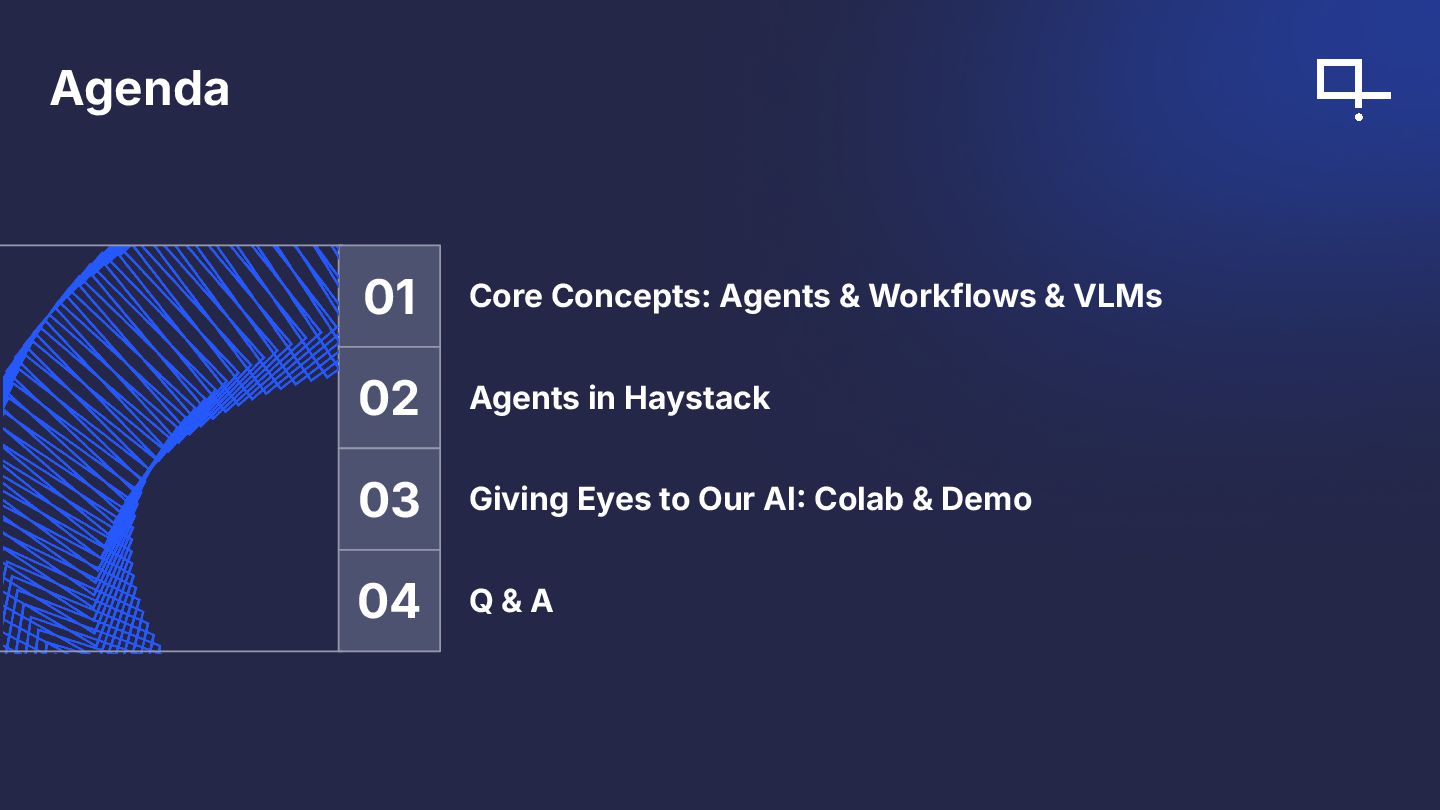 Agenda

01 Core Concepts: Agents & Workflows & VLMs

02 Agents in Haystack

03 Giving Eyes to Our AI: Colab & Demo

04 Q & A